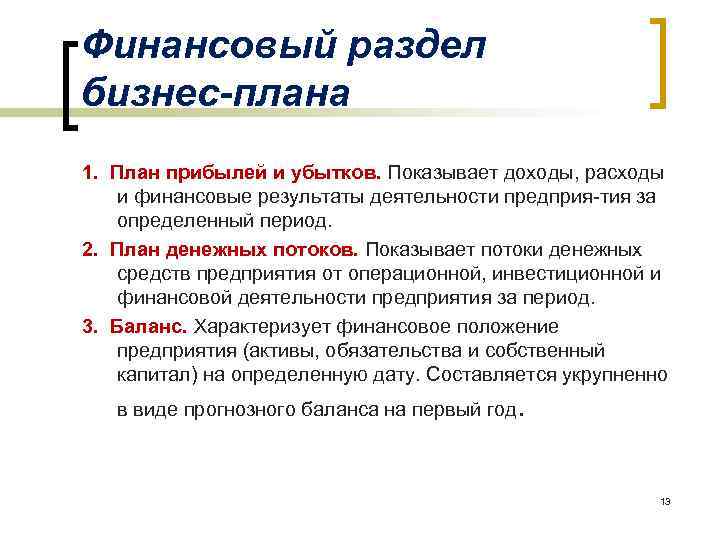 Финансовый раздел бизнес-плана

1. План прибылей и убытков. Показывает доходы, расходы и финансовые результаты деятельности предприя-тия за определенный период.

2. План денежных потоков. Показывает потоки денежных средств предприятия от операционной, инвестиционной и финансовой деятельности предприятия за период.

3. Баланс. Характеризует финансовое положение предприятия (активы, обязательства и собственный капитал) на определенную дату. Составляется укрупненно в виде прогнозного баланса на первый год.

13